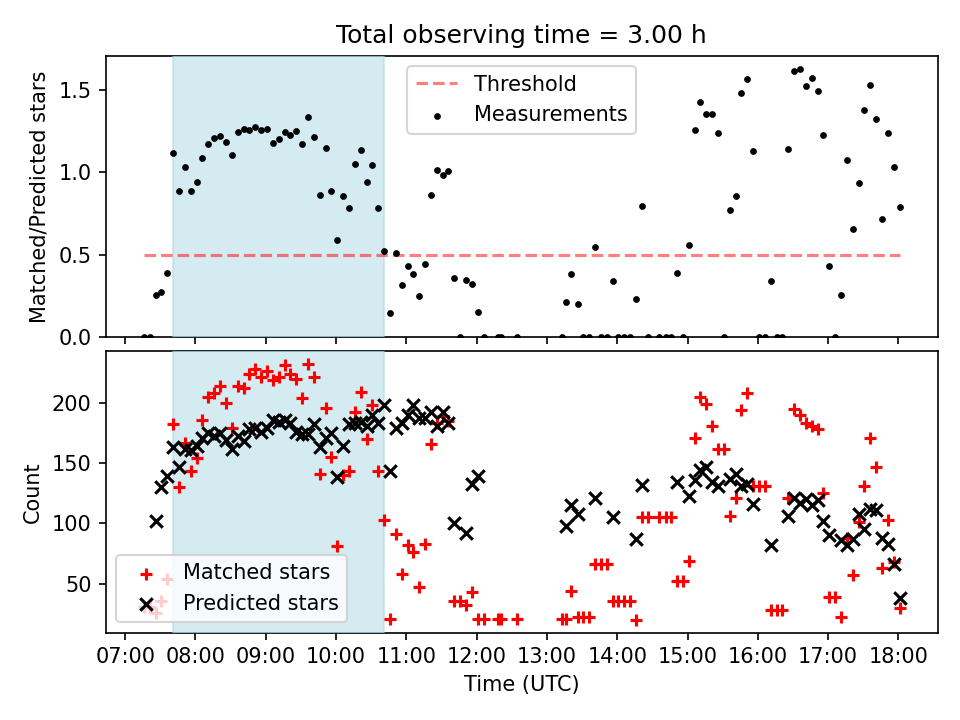 Total observing time = 3.00 h

Matched/Predicted stars

1.5
1.0
0.5
0.0

Threshold
Measurements

Count

200
150
100
50

Matched stars
Predicted stars

07:00 08:00 09:00 10:00 11:00 12:00 13:00 14:00 15:00 16:00 17:00 18:00

Time (UTC)